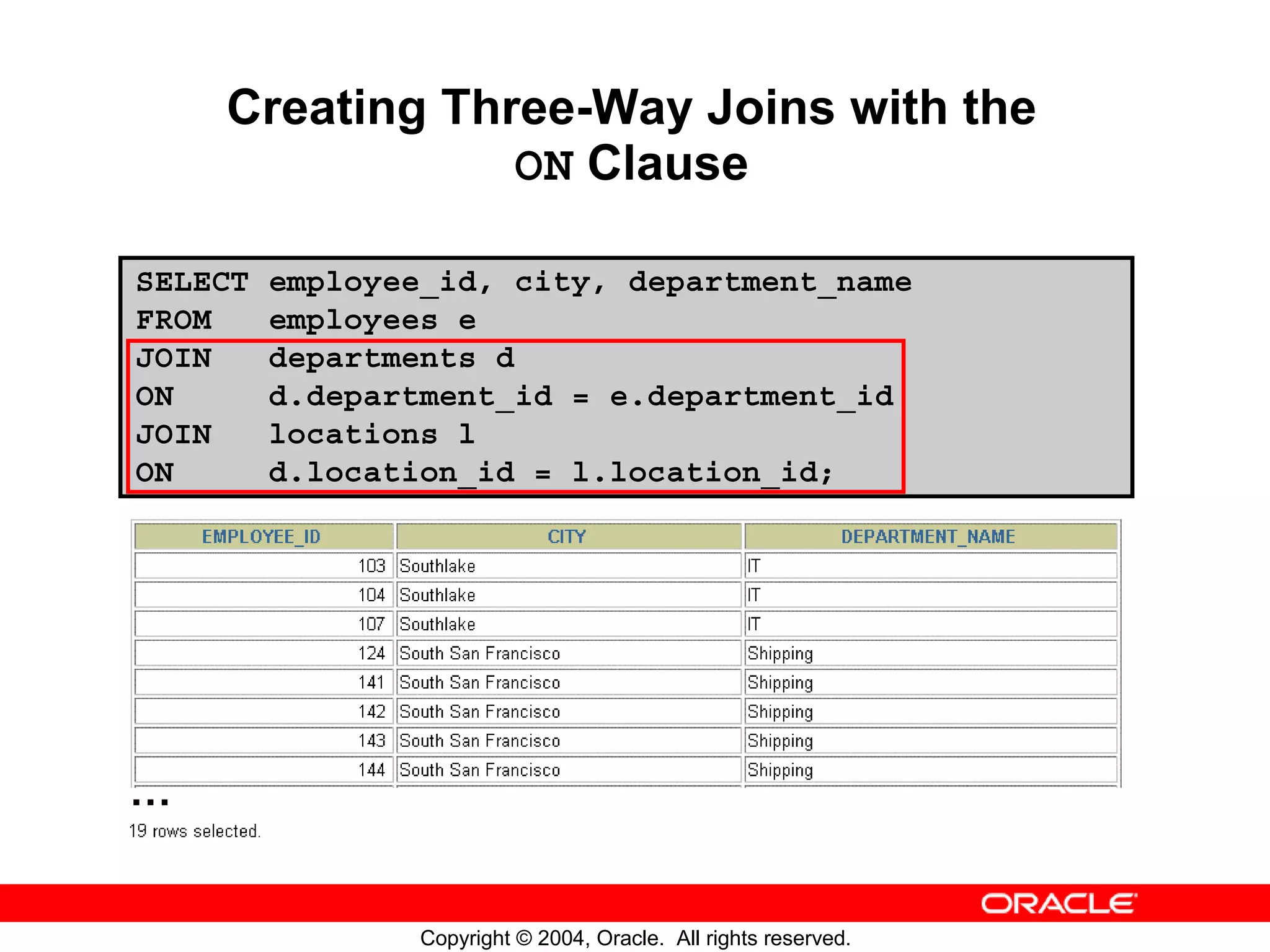 Creating Three-Way Joins with the ON Clause

SELECT employee_id, city, department_name
FROM employees e
JOIN departments d
ON d.department_id = e.department_id
JOIN locations l
ON d.location_id = l.location_id;

| EMPLOYEE_ID | CITY | DEPARTMENT_NAME |
|---|---|---|
| 103 | Southlake | IT |
| 104 | Southlake | IT |
| 107 | Southlake | IT |
| 124 | South San Francisco | Shipping |
| 141 | South San Francisco | Shipping |
| 142 | South San Francisco | Shipping |
| 143 | South San Francisco | Shipping |
| 144 | South San Francisco | Shipping |

...

19 rows selected.

ORACLE

Copyright © 2004, Oracle. All rights reserved.